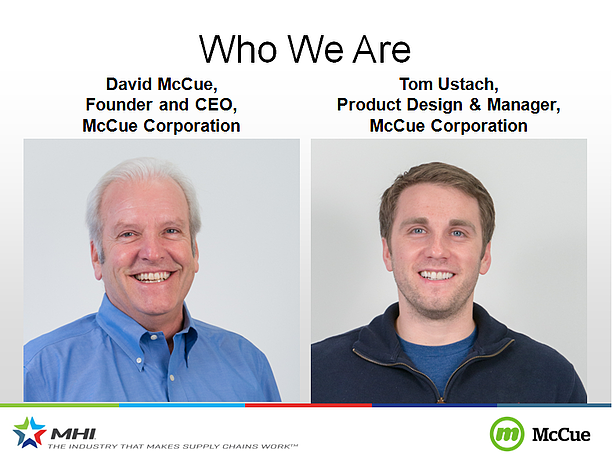 Who We Are

David McCue,
Founder and CEO,
McCue Corporation

Tom Ustach,
Product Design & Manager,
McCue Corporation

MHI
THE INDUSTRY THAT MAKES SUPPLY CHAINS WORK™

m McCue